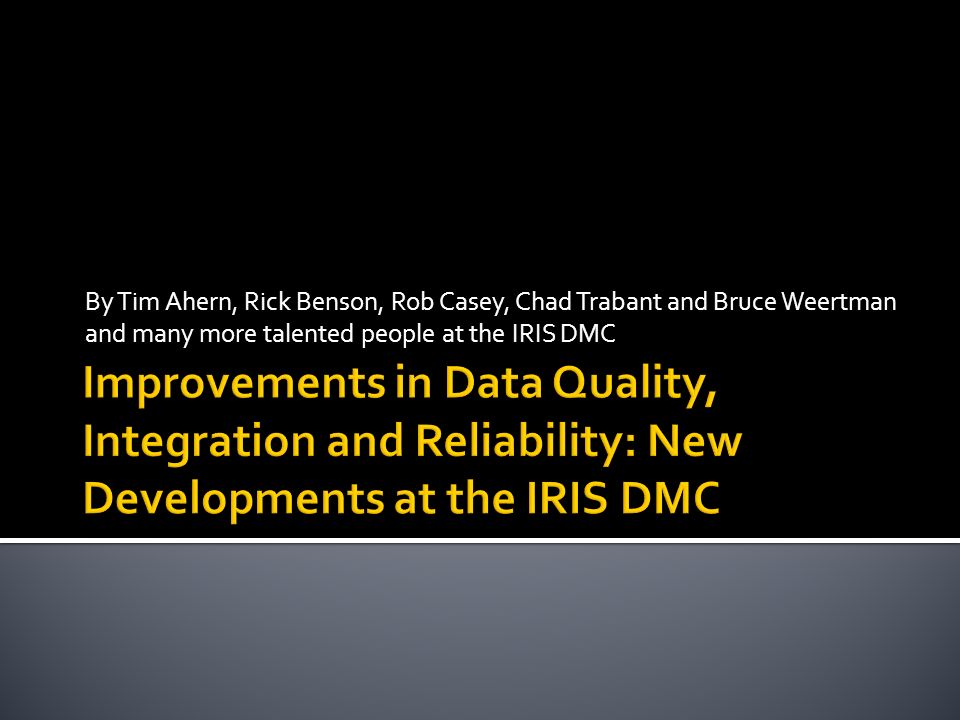 By Tim Ahern, Rick Benson, Rob Casey, Chad Trabant and Bruce Weertman and many more talented people at the IRIS DMC

Improvements in Data Quality, Integration and Reliability: New Developments at the IRIS DMC